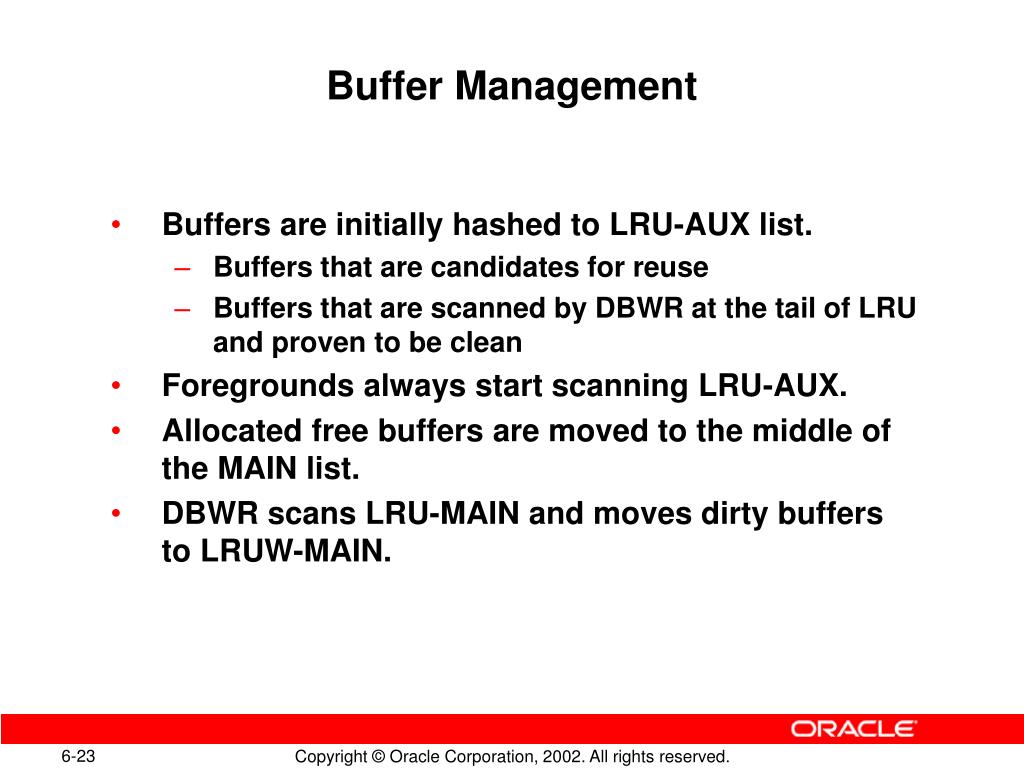 Buffer Management

• Buffers are initially hashed to LRU-AUX list.
– Buffers that are candidates for reuse
– Buffers that are scanned by DBWR at the tail of LRU and proven to be clean
• Foregrounds always start scanning LRU-AUX.
• Allocated free buffers are moved to the middle of the MAIN list.
• DBWR scans LRU-MAIN and moves dirty buffers to LRUW-MAIN.

ORACLE

6-23

Copyright © Oracle Corporation, 2002. All rights reserved.